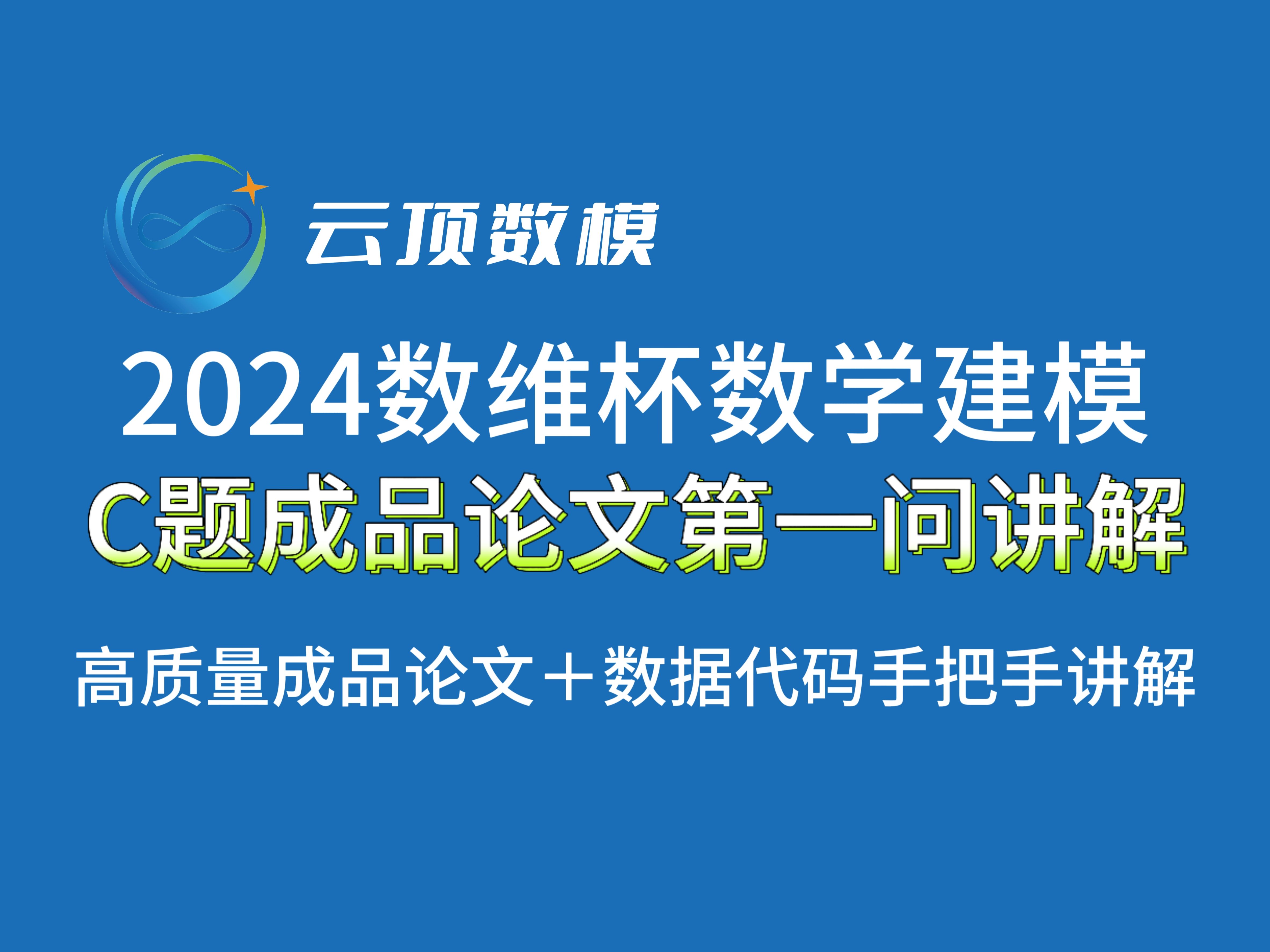 云顶数模

2024数维杯数学建模

C题成品论文第一问讲解

高质量成品论文＋数据代码手把手讲解